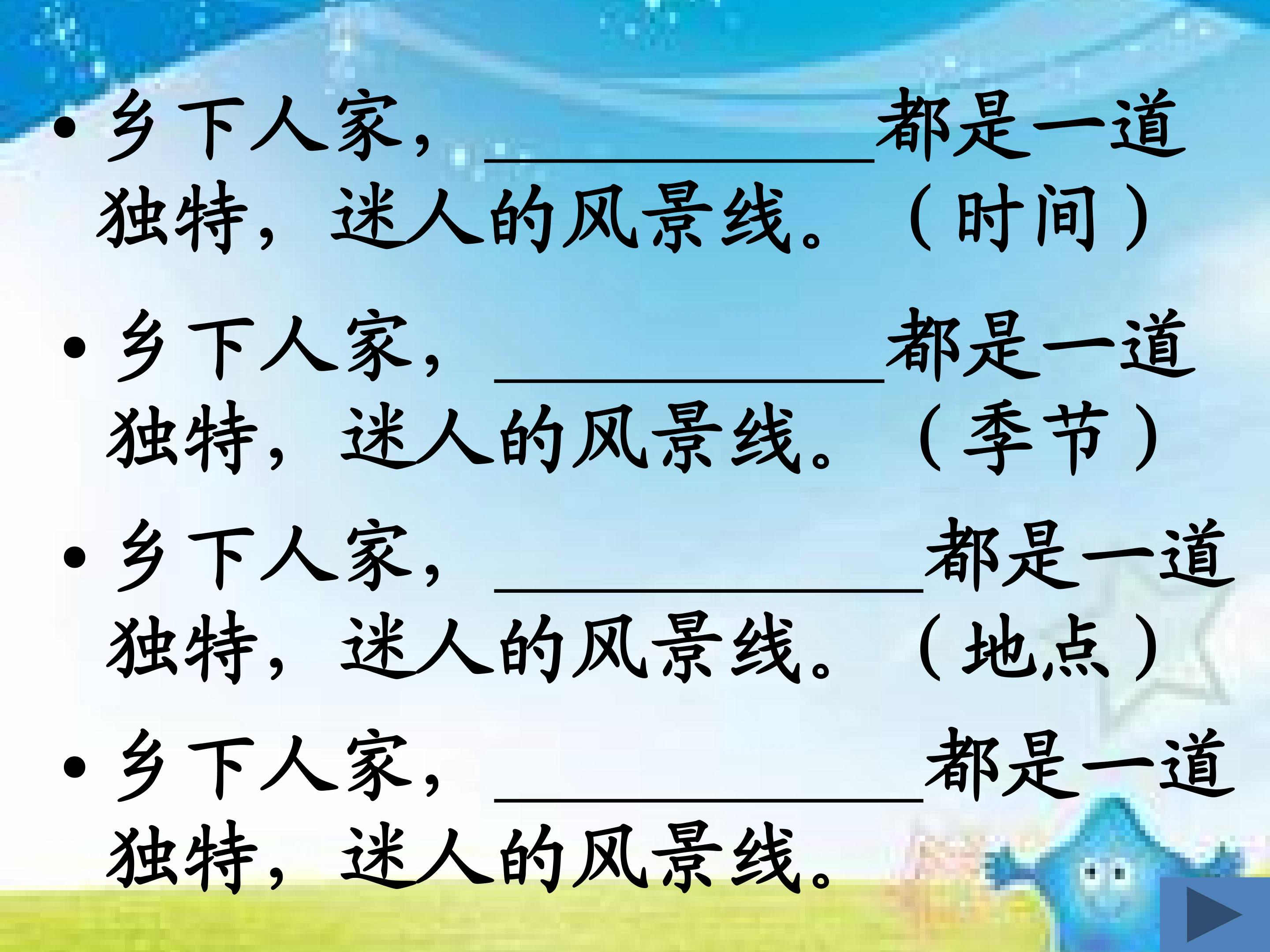 • 乡下人家，__________都是一道独特，迷人的风景线。（时间）

• 乡下人家，__________都是一道独特，迷人的风景线。（季节）

• 乡下人家，__________都是一道独特，迷人的风景线。（地点）

• 乡下人家，__________都是一道独特，迷人的风景线。